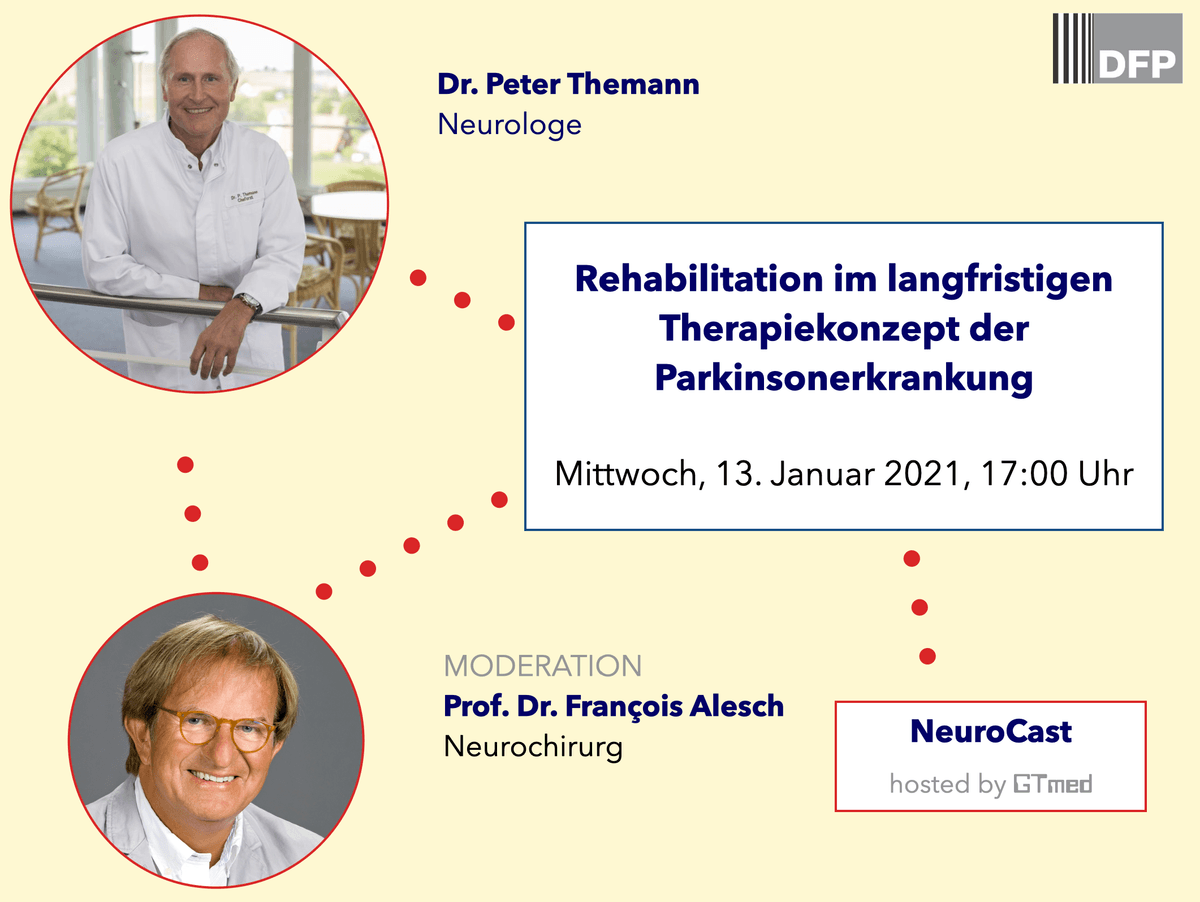 DFP

Dr. Peter Themann
Neurologe

Rehabilitation im langfristigen Therapiekonzept der Parkinsonerkrankung

Mittwoch, 13. Januar 2021, 17:00 Uhr

MODERATION
Prof. Dr. François Alesch
Neurochirurg

NeuroCast
hosted by GTmed